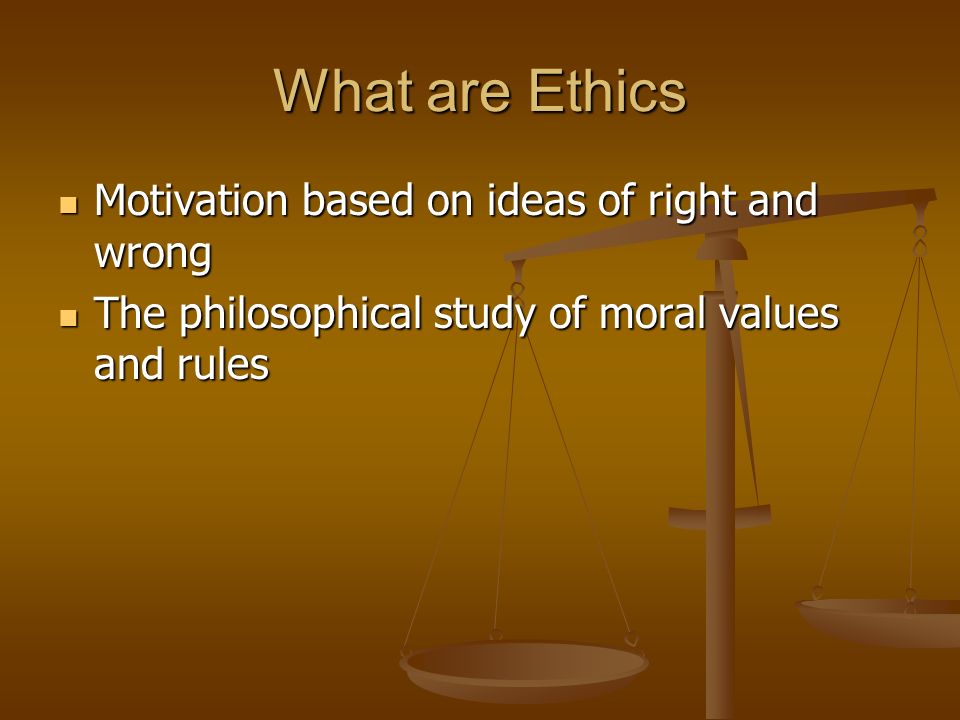 What are Ethics

- Motivation based on ideas of right and wrong
- The philosophical study of moral values and rules